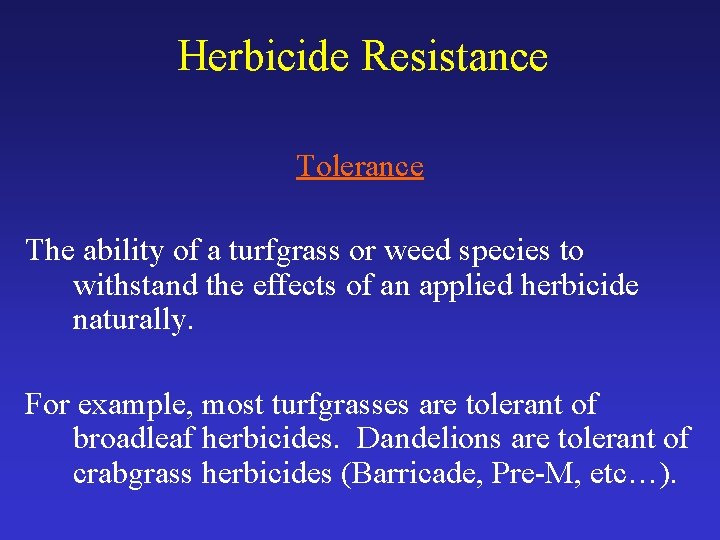 Herbicide Resistance

Tolerance

The ability of a turfgrass or weed species to withstand the effects of an applied herbicide naturally.

For example, most turfgrasses are tolerant of broadleaf herbicides.  Dandelions are tolerant of crabgrass herbicides (Barricade, Pre-M, etc…).